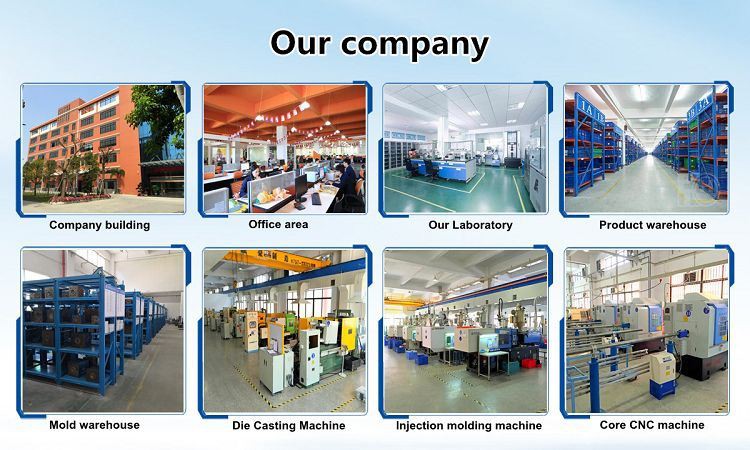 Our company

Company building

Office area

Our Laboratory

Product warehouse

Mold warehouse

Die Casting Machine

Injection molding machine

Core CNC machine